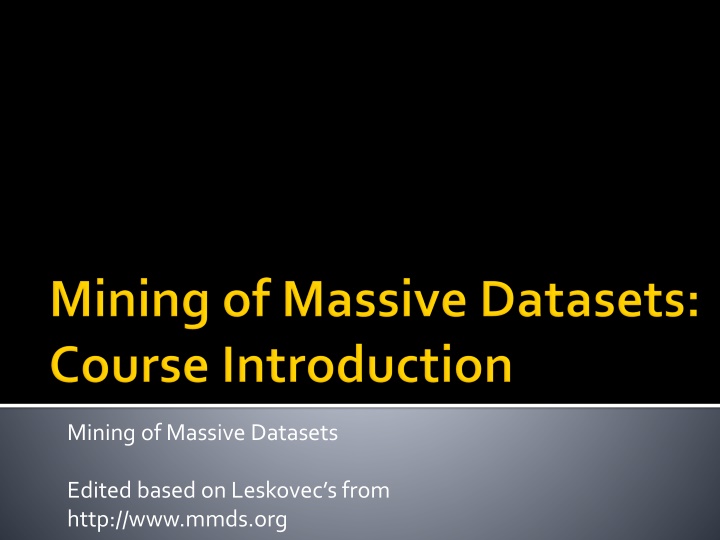 Mining of Massive Datasets: Course Introduction

Mining of Massive Datasets

Edited based on Leskovec's from http://www.mmds.org